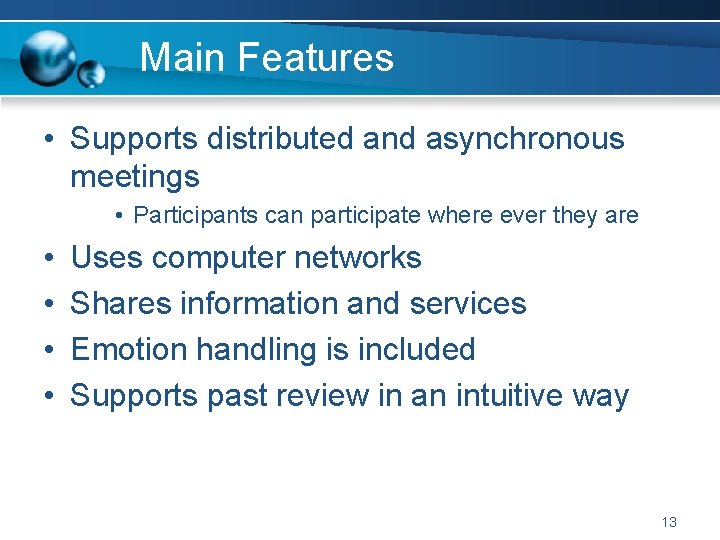 Main Features

• Supports distributed and asynchronous meetings
  • Participants can participate where ever they are
• Uses computer networks
• Shares information and services
• Emotion handling is included
• Supports past review in an intuitive way

13